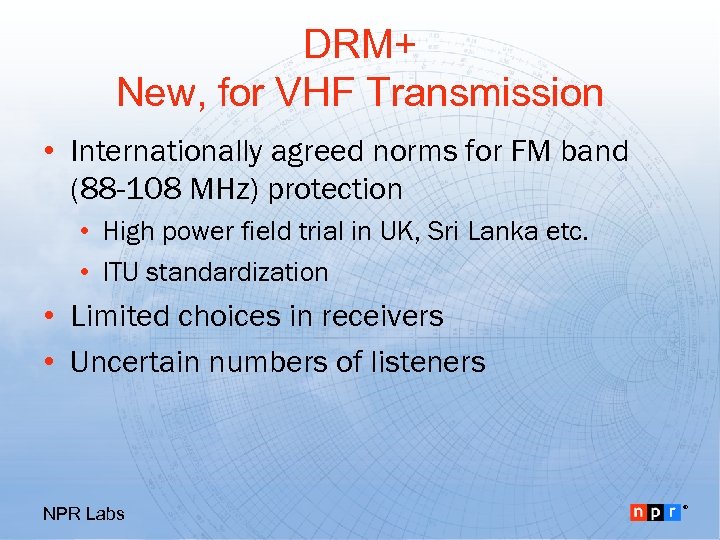 DRM+
New, for VHF Transmission

• Internationally agreed norms for FM band (88-108 MHz) protection
  • High power field trial in UK, Sri Lanka etc.
  • ITU standardization
• Limited choices in receivers
• Uncertain numbers of listeners

NPR Labs

npr